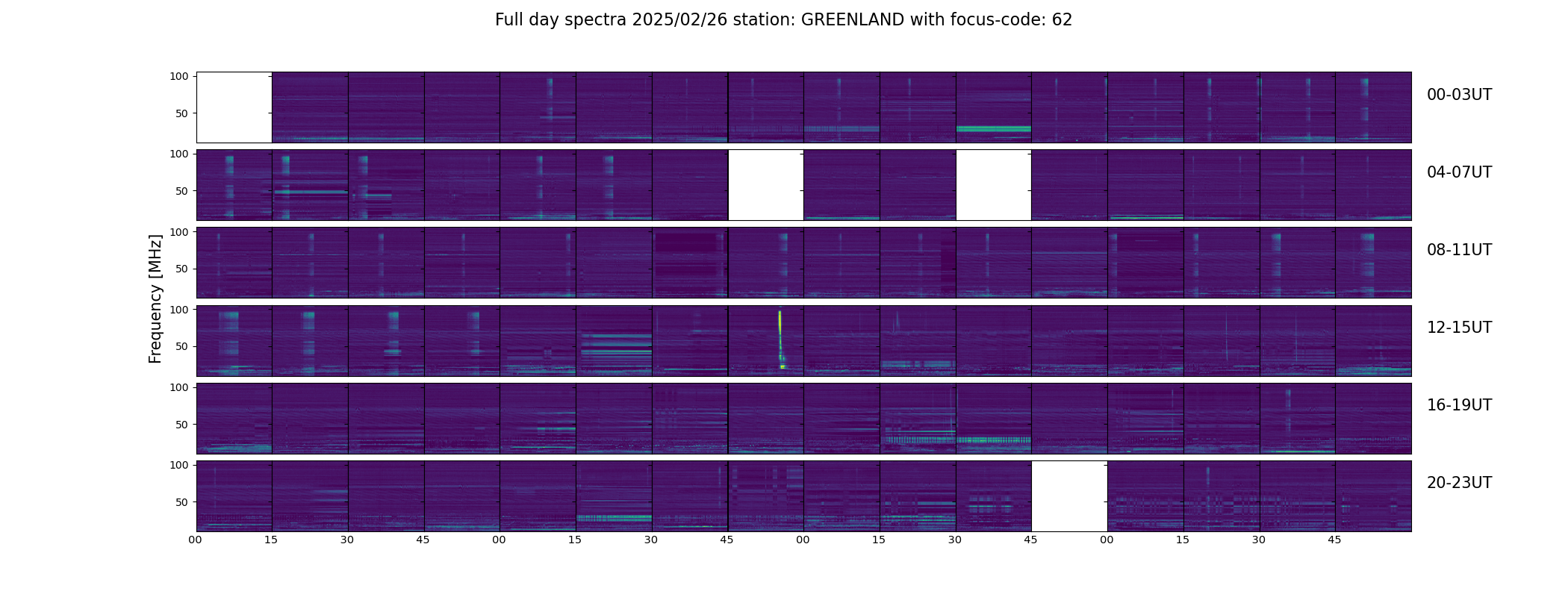 Full day spectra 2025/02/26 station: GREENLAND with focus-code: 62

Frequency [MHz]

100
50
00-03UT

100
50
04-07UT

100
50
08-11UT

100
50
12-15UT

100
50
16-19UT

100
50
20-23UT

00 15 30 45 00 15 30 45 00 15 30 45 00 15 30 45